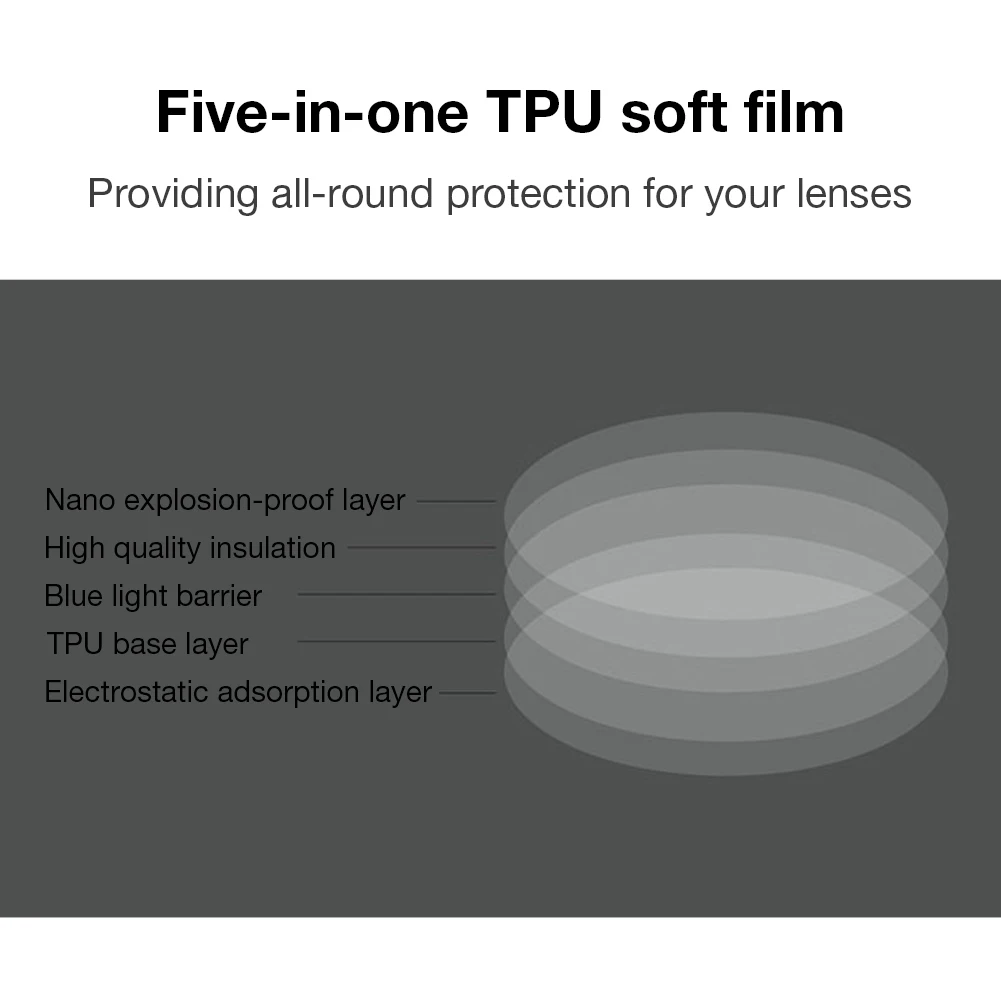 Five-in-one TPU soft film

Providing all-round protection for your lenses

Nano explosion-proof layer
High quality insulation
Blue light barrier
TPU base layer
Electrostatic adsorption layer